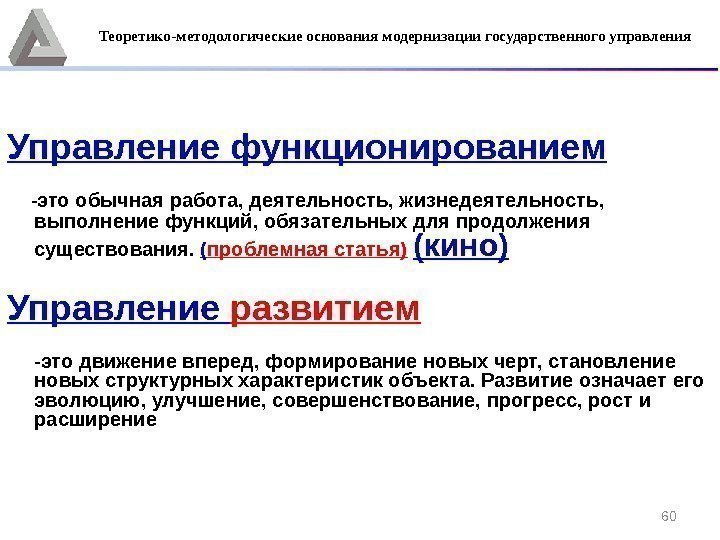 Теоретико-методологические основания модернизации государственного управления

Управление функционированием

-это обычная работа, деятельность, жизнедеятельность, выполнение функций, обязательных для продолжения существования. (проблемная статья) (кино)

Управление развитием

-это движение вперед, формирование новых черт, становление новых структурных характеристик объекта. Развитие означает его эволюцию, улучшение, совершенствование, прогресс, рост и расширение

60